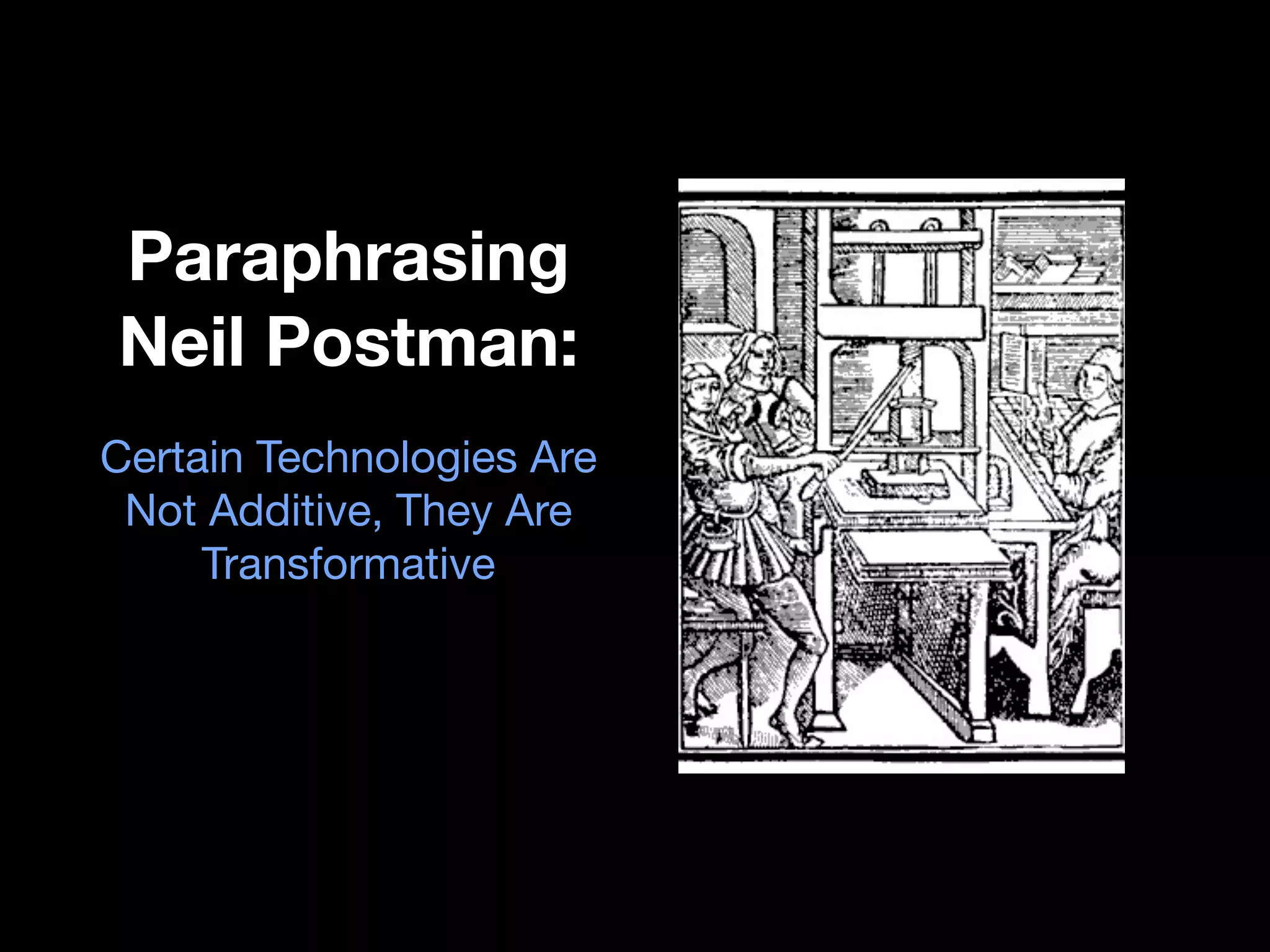 Paraphrasing Neil Postman:

Certain Technologies Are Not Additive, They Are Transformative